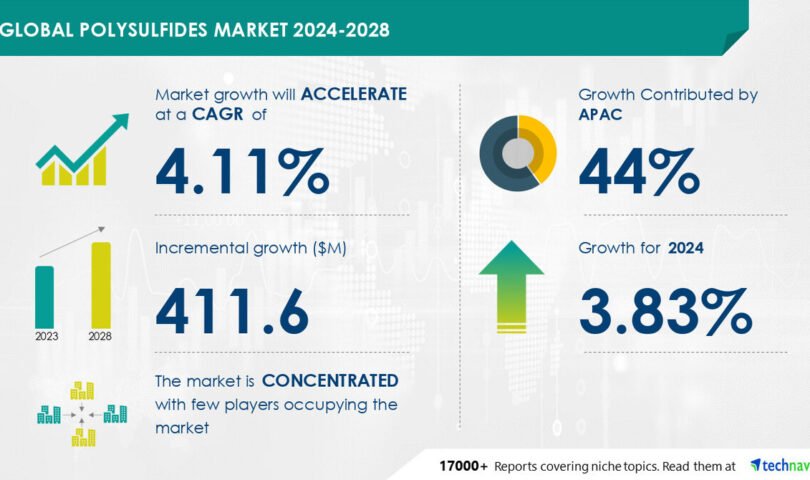 GLOBAL POLYSULFIDES MARKET 2024-2028

Market growth will ACCELERATE at a CAGR of

4.11%

Incremental growth ($M)

411.6

2023

2028

The market is CONCENTRATED with few players occupying the market

Growth Contributed by APAC

44%

Growth for 2024

3.83%

17000+ Reports covering niche topics. Read them at technav